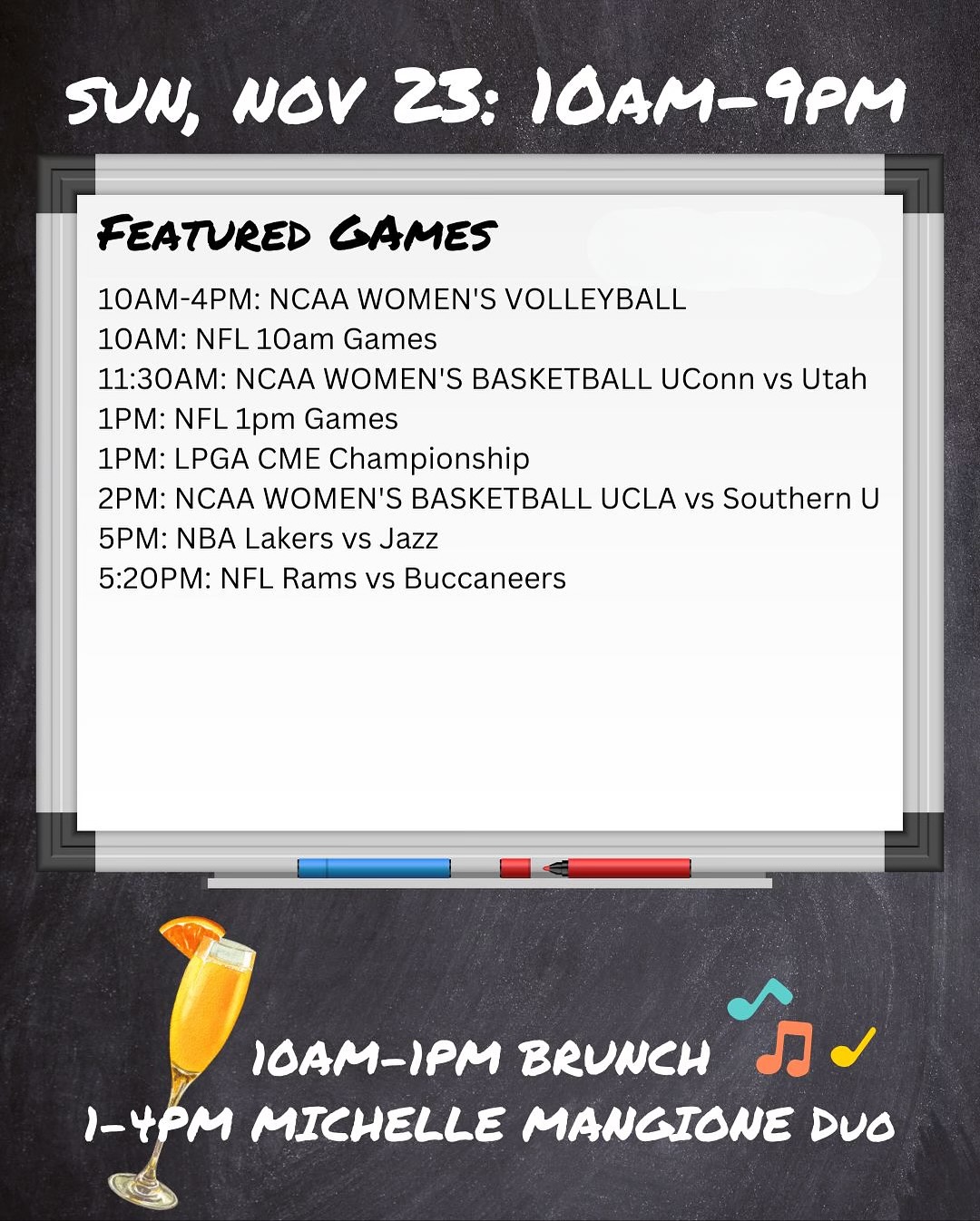 SUN, NOV 23: 10AM-9PM

FEATURED GAMES

10AM-4PM: NCAA WOMEN'S VOLLEYBALL
10AM: NFL 10am Games
11:30AM: NCAA WOMEN'S BASKETBALL UConn vs Utah
1PM: NFL 1pm Games
1PM: LPGA CME Championship
2PM: NCAA WOMEN'S BASKETBALL UCLA vs Southern U
5PM: NBA Lakers vs Jazz
5:20PM: NFL Rams vs Buccaneers

10AM-1PM BRUNCH
1-4PM MICHELLE MANGIONE DUO